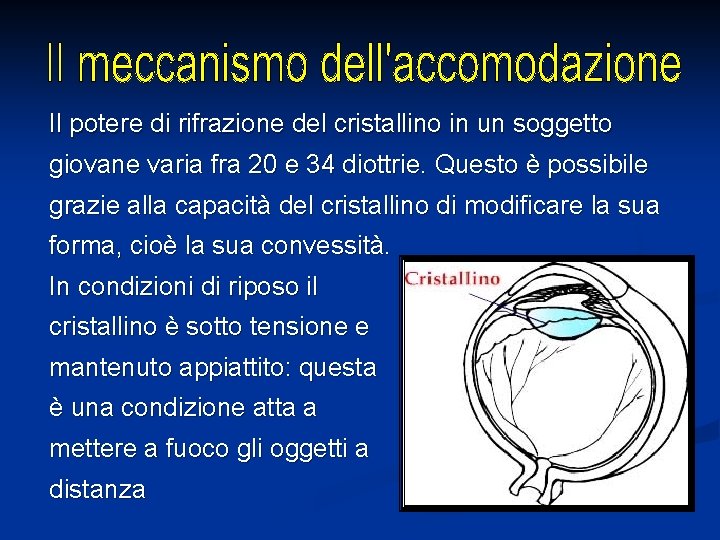 Il meccanismo dell'accomodazione

Il potere di rifrazione del cristallino in un soggetto giovane varia fra 20 e 34 diottrie. Questo è possibile grazie alla capacità del cristallino di modificare la sua forma, cioè la sua convessità.

In condizioni di riposo il cristallino è sotto tensione e mantenuto appiattito: questa è una condizione atta a mettere a fuoco gli oggetti a distanza

Cristallino